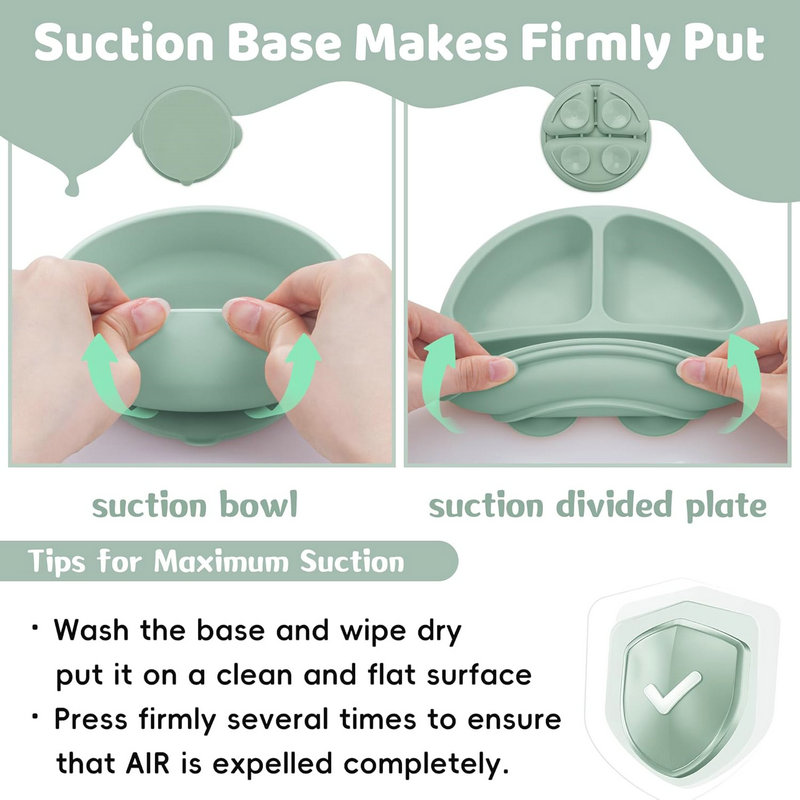 Suction Base Makes Firmly Put

suction bowl

suction divided plate

Tips for Maximum Suction

· Wash the base and wipe dry put it on a clean and flat surface

· Press firmly several times to ensure that AIR is expelled completely.